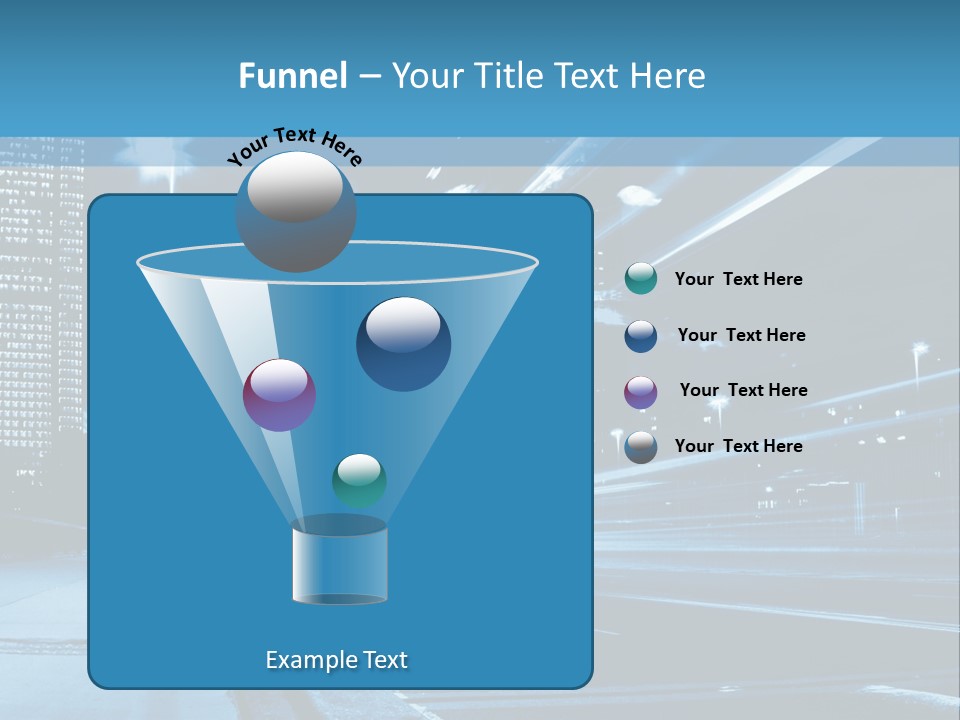 Funnel – Your Title Text Here

Your Text Here

Your Text Here

Your Text Here

Your Text Here

Your Text Here

Example Text